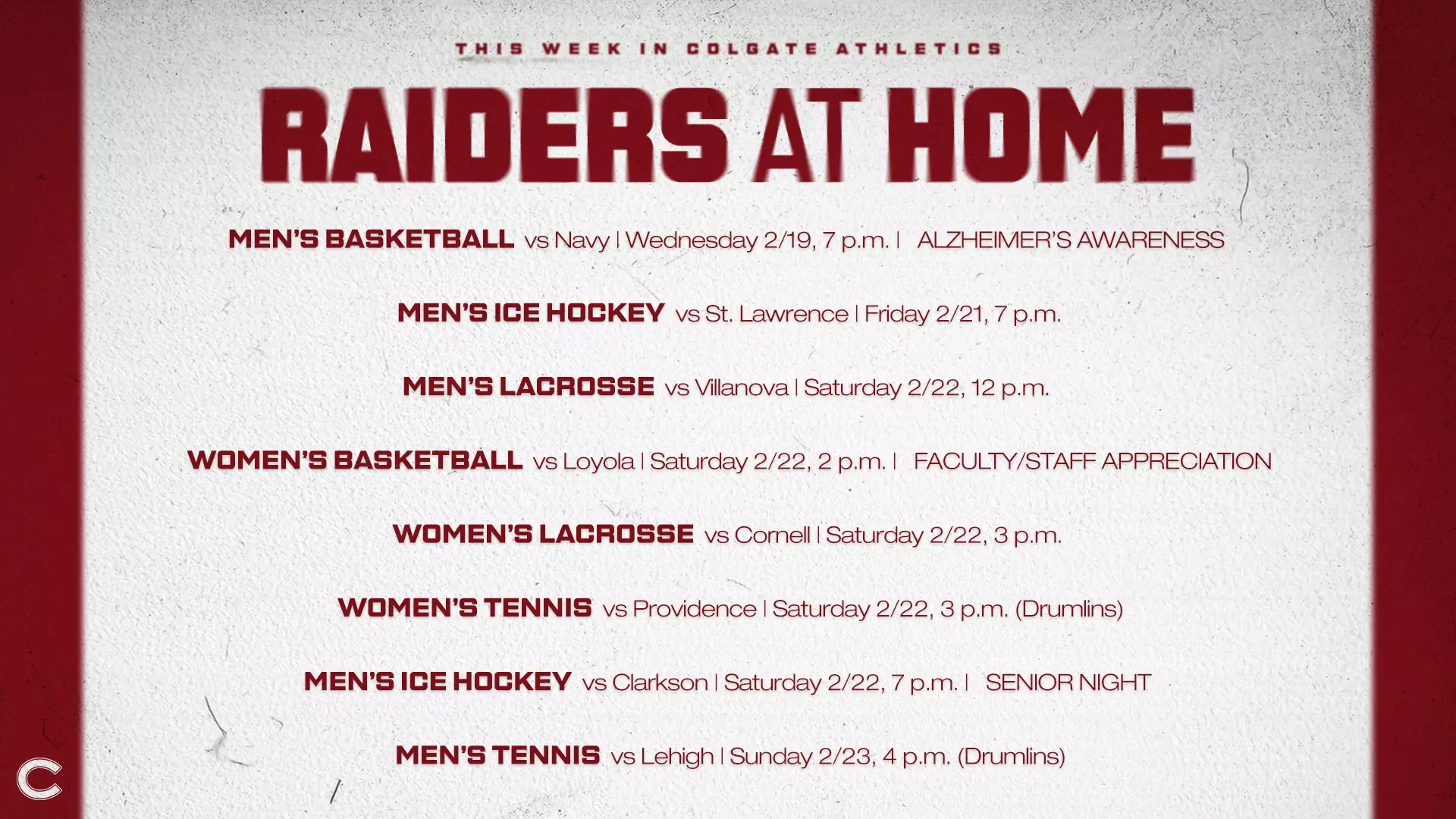 THIS WEEK IN COLGATE ATHLETICS

RAIDERS AT HOME

MEN'S BASKETBALL vs Navy | Wednesday 2/19, 7 p.m. | ALZHEIMER'S AWARENESS

MEN'S ICE HOCKEY vs St. Lawrence | Friday 2/21, 7 p.m.

MEN'S LACROSSE vs Villanova | Saturday 2/22, 12 p.m.

WOMEN'S BASKETBALL vs Loyola | Saturday 2/22, 2 p.m. | FACULTY/STAFF APPRECIATION

WOMEN'S LACROSSE vs Cornell | Saturday 2/22, 3 p.m.

WOMEN'S TENNIS vs Providence | Saturday 2/22, 3 p.m. (Drumlins)

MEN'S ICE HOCKEY vs Clarkson | Saturday 2/22, 7 p.m. | SENIOR NIGHT

MEN'S TENNIS vs Lehigh | Sunday 2/23, 4 p.m. (Drumlins)

C